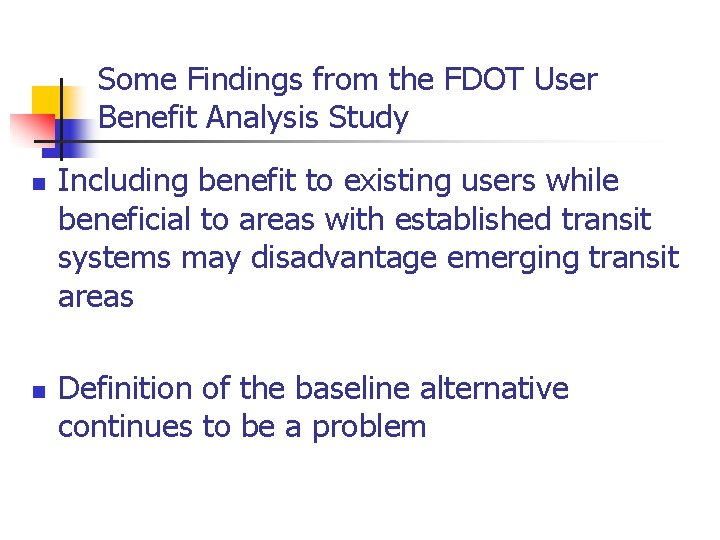 Some Findings from the FDOT User Benefit Analysis Study

- Including benefit to existing users while beneficial to areas with established transit systems may disadvantage emerging transit areas

- Definition of the baseline alternative continues to be a problem